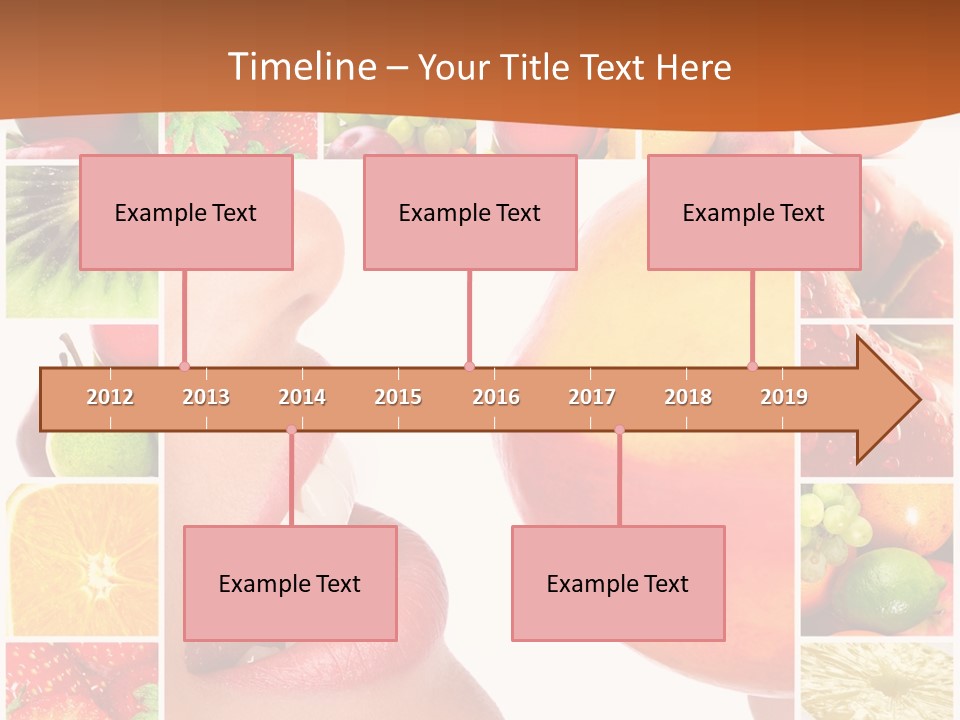 Timeline – Your Title Text Here

Example Text

Example Text

Example Text

2012 2013 2014 2015 2016 2017 2018 2019

Example Text

Example Text